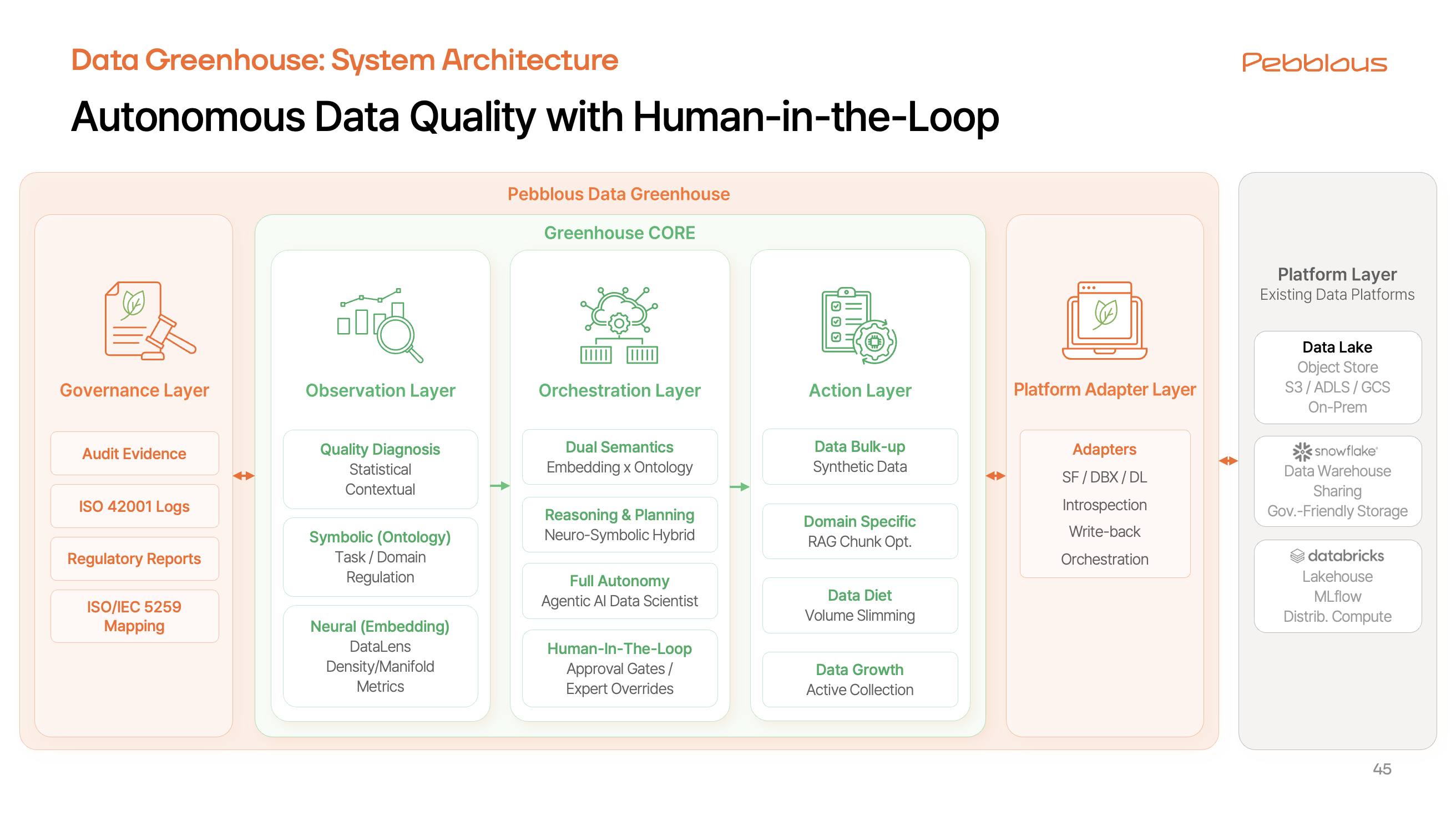 Data Greenhouse: System Architecture

Pebblous

Autonomous Data Quality with Human-in-the-Loop

Pebblous Data Greenhouse

Governance Layer

Audit Evidence

ISO 42001 Logs

Regulatory Reports

ISO/IEC 5259 Mapping

Greenhouse CORE

Observation Layer

Quality Diagnosis
Statistical
Contextual

Symbolic (Ontology)
Task / Domain
Regulation

Neural (Embedding)
DataLens
Density/Manifold
Metrics

Orchestration Layer

Dual Semantics
Embedding x Ontology

Reasoning & Planning
Neuro-Symbolic Hybrid

Full Autonomy
Agentic AI Data Scientist

Human-In-The-Loop
Approval Gates /
Expert Overrides

Action Layer

Data Bulk-up
Synthetic Data

Domain Specific
RAG Chunk Opt.

Data Diet
Volume Slimming

Data Growth
Active Collection

Platform Adapter Layer

Adapters
SF / DBX / DL
Introspection
Write-back
Orchestration

Platform Layer
Existing Data Platforms

Data Lake
Object Store
S3 / ADLS / GCS
On-Prem

snowflake
Data Warehouse
Sharing
Gov.-Friendly Storage

databricks
Lakehouse
MLflow
Distrib. Compute

45